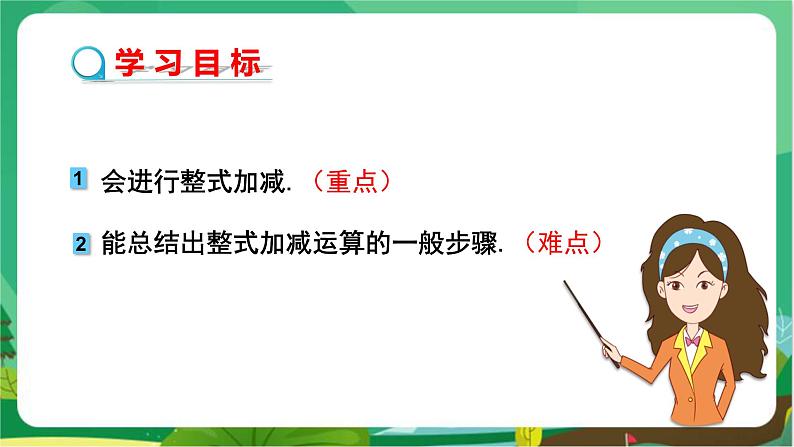 学习目标

1 会进行整式加减.（重点）

2 能总结出整式加减运算的一般步骤.（难点）